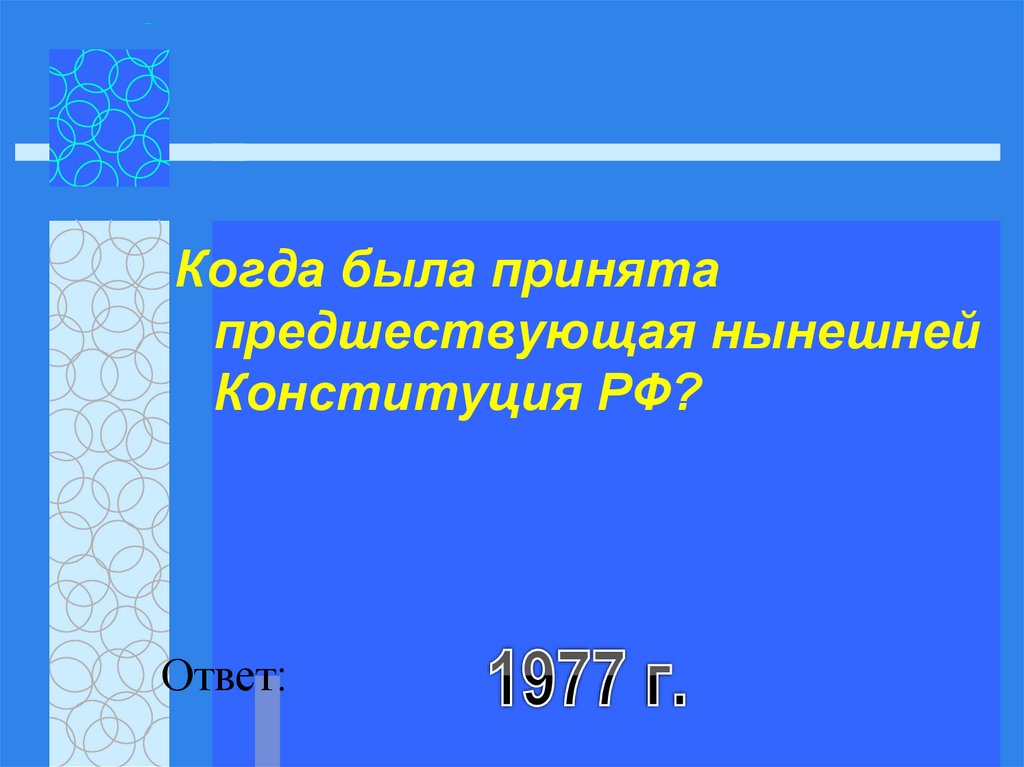 Когда была принята предшествующая нынешней Конституция РФ?

Ответ:

1977 г.